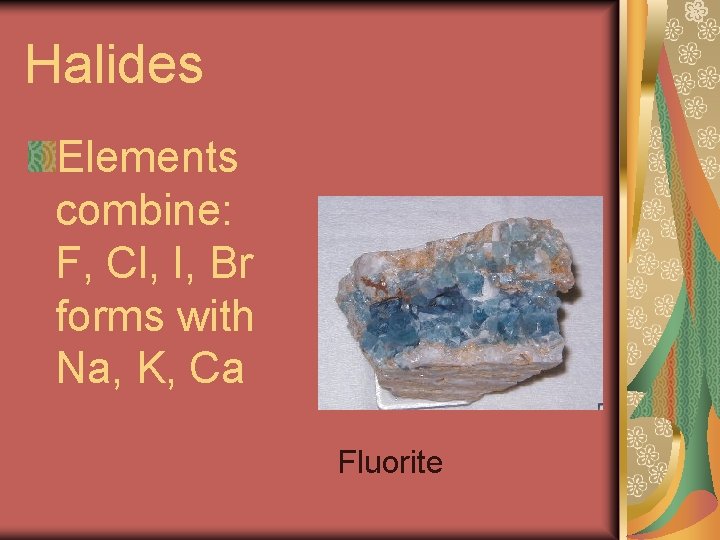 Halides

Elements combine: F, Cl, I, Br forms with Na, K, Ca

Fluorite